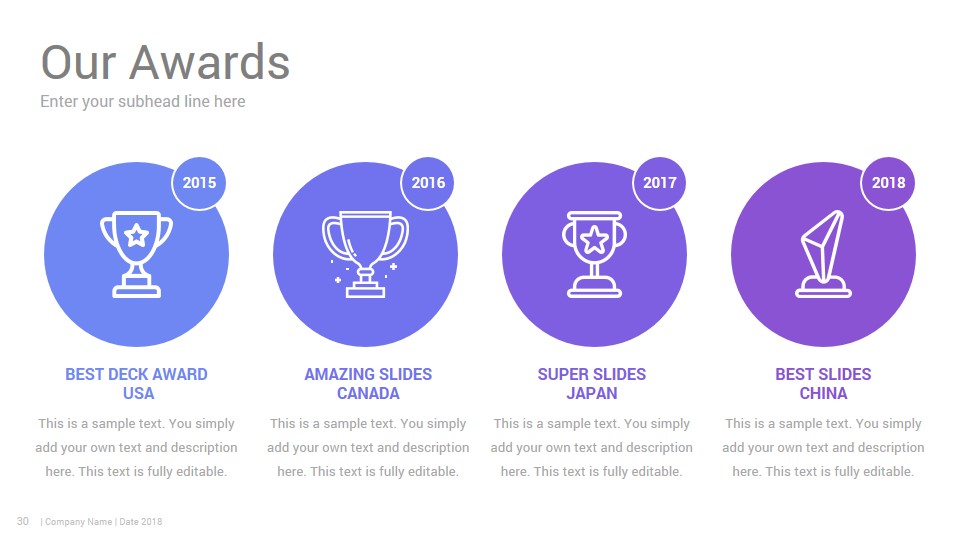 Our Awards
Enter your subhead line here

2015

BEST DECK AWARD
USA

This is a sample text. You simply add your own text and description here. This text is fully editable.

2016

AMAZING SLIDES
CANADA

This is a sample text. You simply add your own text and description here. This text is fully editable.

2017

SUPER SLIDES
JAPAN

This is a sample text. You simply add your own text and description here. This text is fully editable.

2018

BEST SLIDES
CHINA

This is a sample text. You simply add your own text and description here. This text is fully editable.

30 | Company Name | Date 2018